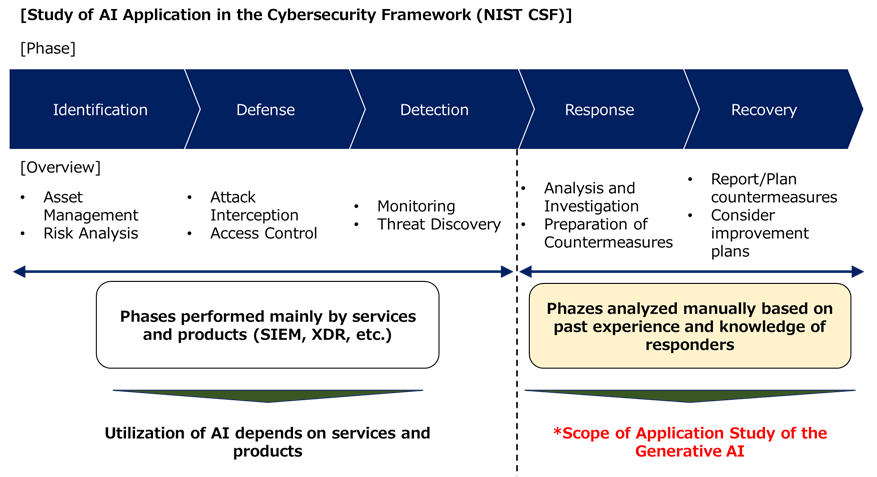 [Study of AI Application in the Cybersecurity Framework (NIST CSF)]

[Phase]

Identification

Defense

Detection

Response

Recovery

[Overview]

• Asset Management
• Risk Analysis

• Attack Interception
• Access Control

• Monitoring
• Threat Discovery

• Analysis and Investigation
• Preparation of Countermeasures

• Report/Plan countermeasures
• Consider improvement plans

Phases performed mainly by services and products (SIEM, XDR, etc.)

Phazes analyzed manually based on past experience and knowledge of responders

Utilization of AI depends on services and products

*Scope of Application Study of the Generative AI